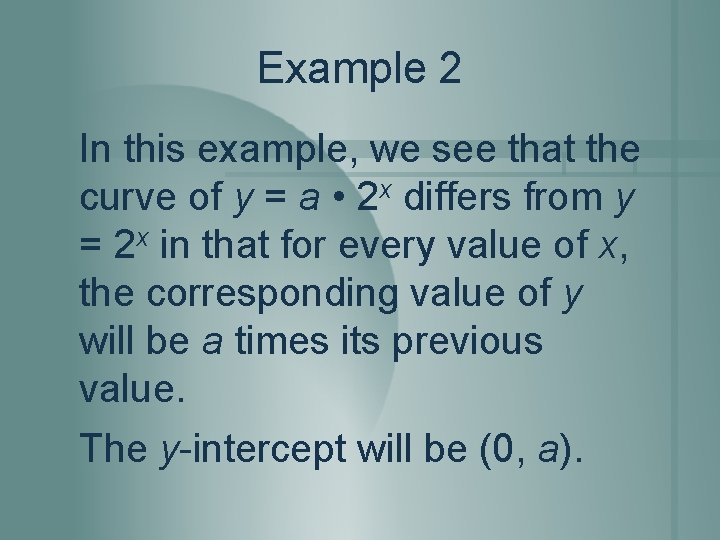 Example 2

In this example, we see that the curve of $y = a \cdot 2^x$ differs from $y = 2^x$ in that for every value of $x$, the corresponding value of $y$ will be $a$ times its previous value.

The $y$-intercept will be $(0, a)$.